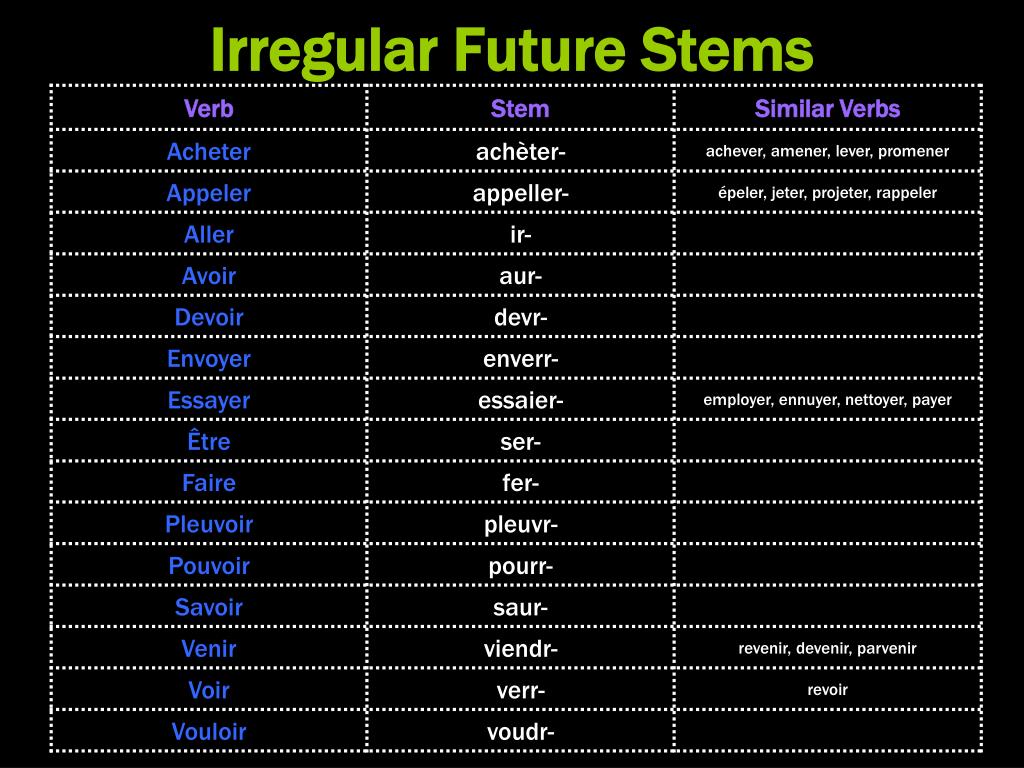 Irregular Future Stems

| Verb | Stem | Similar Verbs |
|---|---|---|
| Acheter | achèter- | achever, amener, lever, promener |
| Appeler | appeller- | épeler, jeter, projeter, rappeler |
| Aller | ir- | |
| Avoir | aur- | |
| Devoir | devr- | |
| Envoyer | enverr- | |
| Essayer | essaier- | employer, ennuyer, nettoyer, payer |
| Être | ser- | |
| Faire | fer- | |
| Pleuvoir | pleuvr- | |
| Pouvoir | pourr- | |
| Savoir | saur- | |
| Venir | viendr- | revenir, devenir, parvenir |
| Voir | verr- | revoir |
| Vouloir | voudr- | |